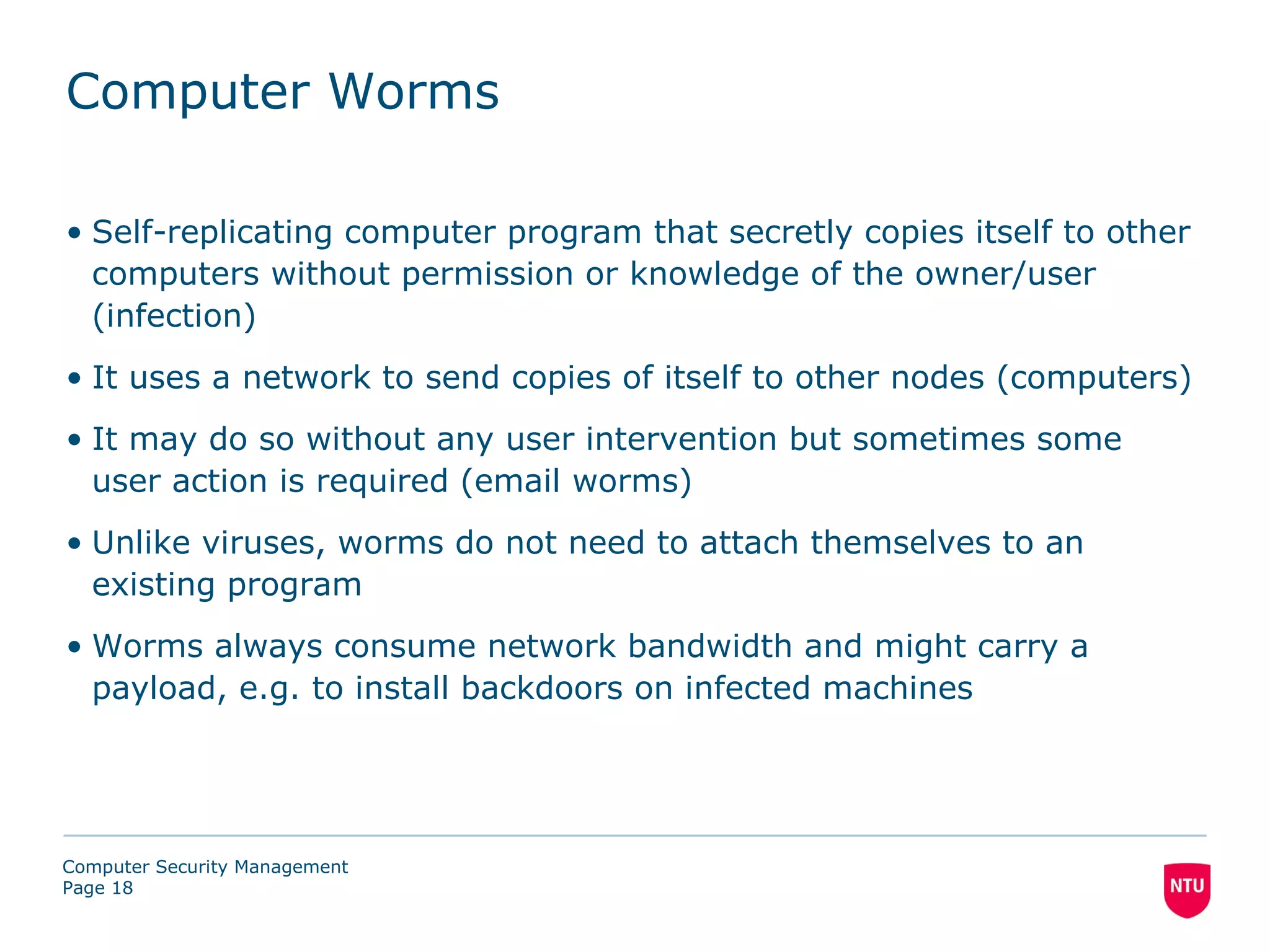 Computer Worms

• Self-replicating computer program that secretly copies itself to other computers without permission or knowledge of the owner/user (infection)

• It uses a network to send copies of itself to other nodes (computers)

• It may do so without any user intervention but sometimes some user action is required (email worms)

• Unlike viruses, worms do not need to attach themselves to an existing program

• Worms always consume network bandwidth and might carry a payload, e.g. to install backdoors on infected machines

Computer Security Management
Page 18

NTU